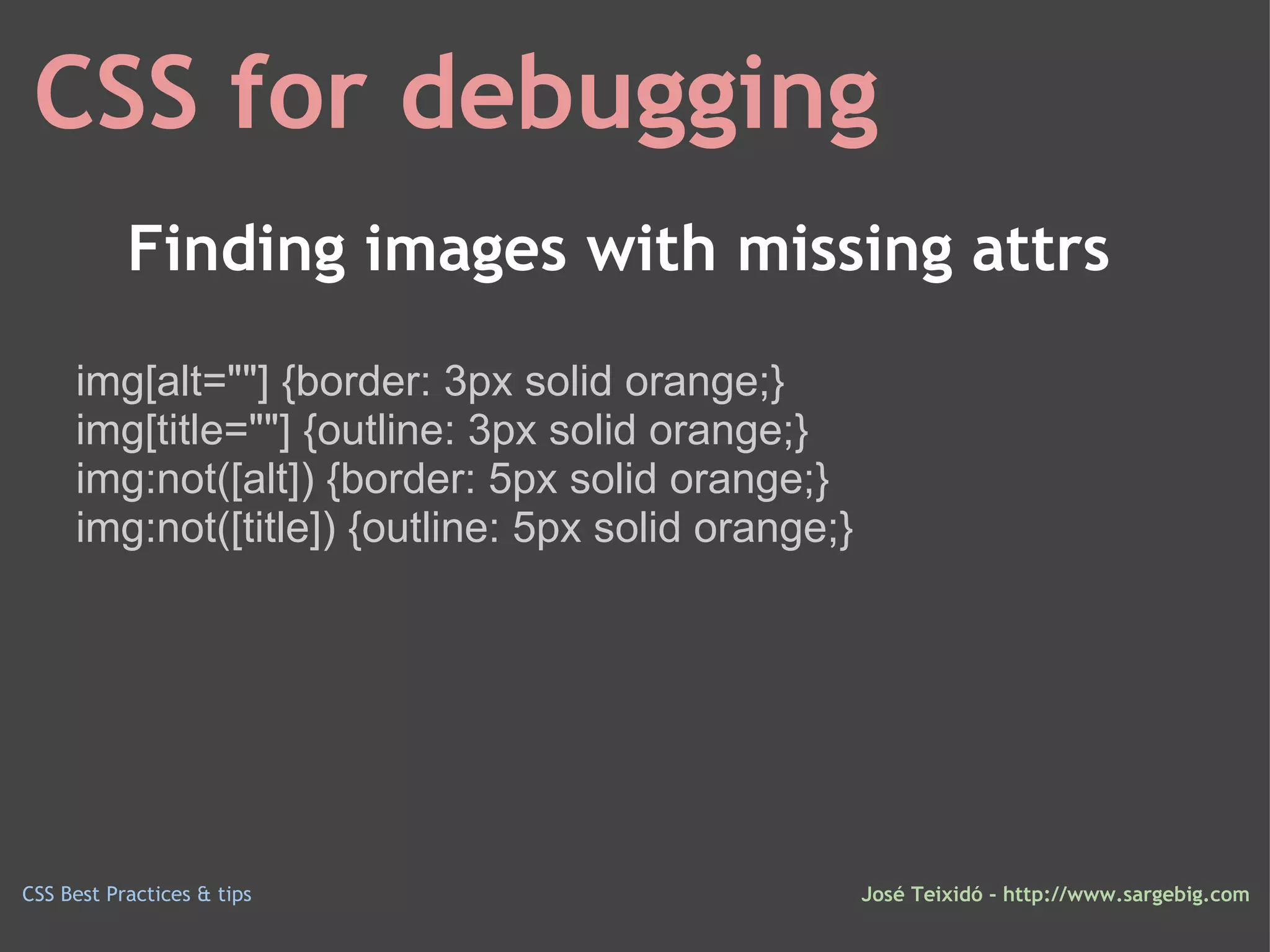 CSS for debugging

Finding images with missing attrs

img[alt=""] {border: 3px solid orange;}
img[title=""] {outline: 3px solid orange;}
img:not([alt]) {border: 5px solid orange;}
img:not([title]) {outline: 5px solid orange;}

CSS Best Practices & tips

José Teixidó - http://www.sargebig.com